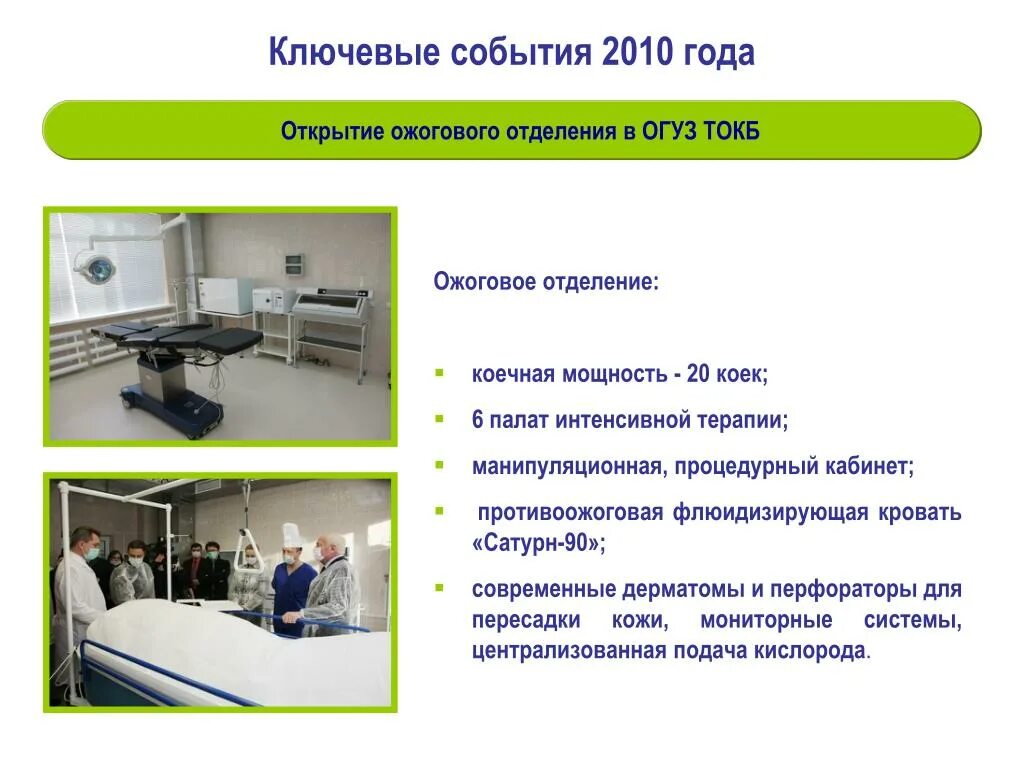 Ключевые события 2010 года

Открытие ожогового отделения в ОГУЗ ТОКБ

Ожоговое отделение:

- коечная мощность - 20 коек;
- 6 палат интенсивной терапии;
- манипуляционная, процедурный кабинет;
- противоожоговая флюидизирующая кровать «Сатурн-90»;
- современные дерматомы и перфораторы для пересадки кожи, мониторные системы, централизованная подача кислорода.